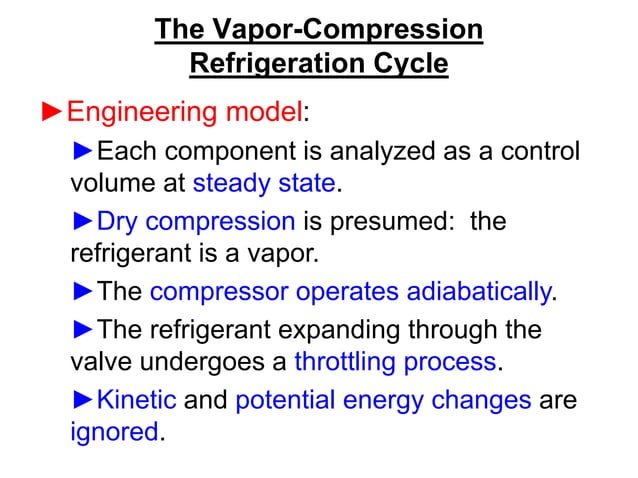 The Vapor-Compression Refrigeration Cycle

►Engineering model:

►Each component is analyzed as a control volume at steady state.

►Dry compression is presumed: the refrigerant is a vapor.

►The compressor operates adiabatically.

►The refrigerant expanding through the valve undergoes a throttling process.

►Kinetic and potential energy changes are ignored.